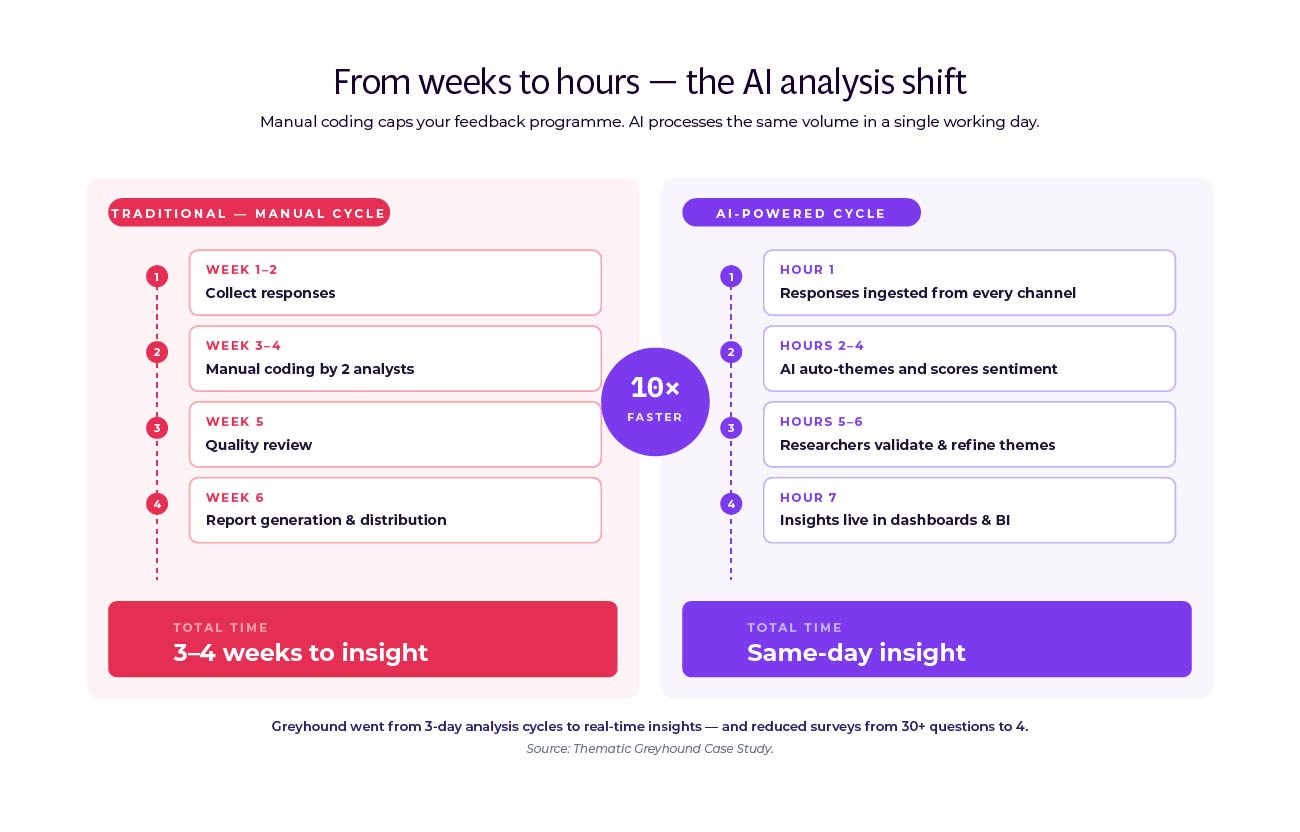 From weeks to hours — the AI analysis shift

Manual coding caps your feedback programme. AI processes the same volume in a single working day.

TRADITIONAL — MANUAL CYCLE

1
WEEK 1–2
Collect responses

2
WEEK 3–4
Manual coding by 2 analysts

3
WEEK 5
Quality review

4
WEEK 6
Report generation & distribution

TOTAL TIME
3–4 weeks to insight

10×
FASTER

AI-POWERED CYCLE

1
HOUR 1
Responses ingested from every channel

2
HOURS 2–4
AI auto-themes and scores sentiment

3
HOURS 5–6
Researchers validate & refine themes

4
HOUR 7
Insights live in dashboards & BI

TOTAL TIME
Same-day insight

Greyhound went from 3-day analysis cycles to real-time insights — and reduced surveys from 30+ questions to 4.

Source: Thematic Greyhound Case Study.